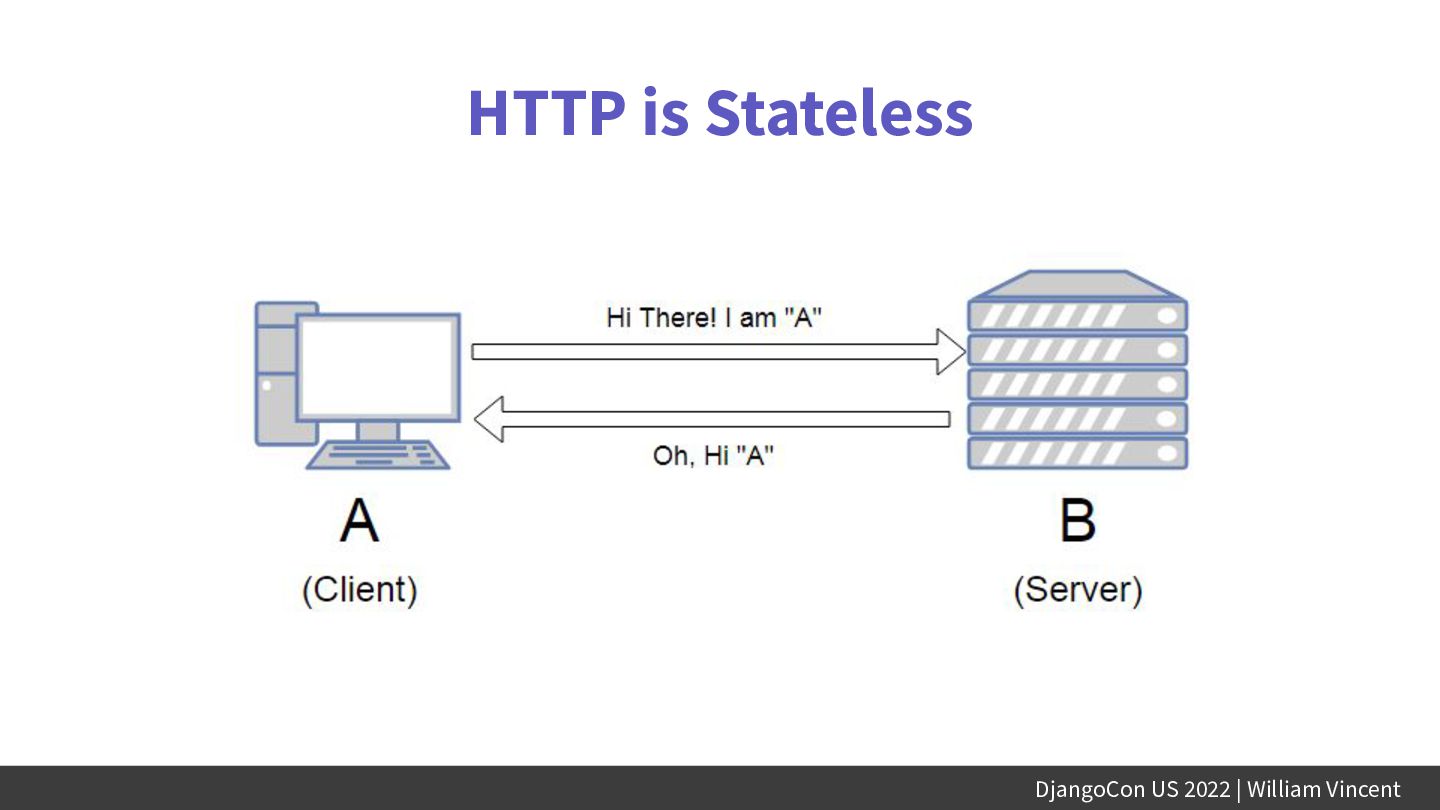 HTTP is Stateless

Hi There! I am "A"

Oh, Hi "A"

A
(Client)

B
(Server)

DjangoCon US 2022 | William Vincent